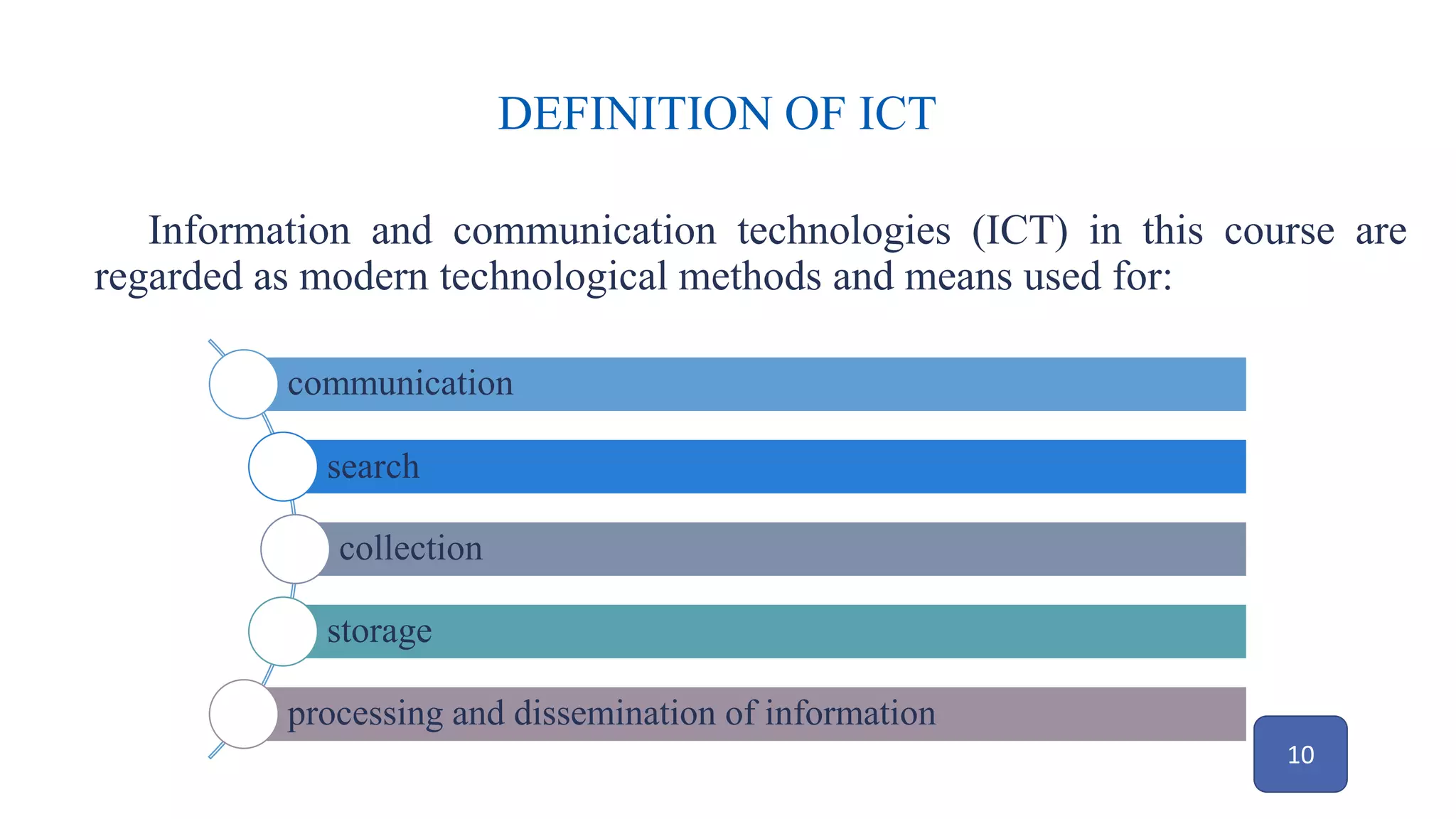 DEFINITION OF ICT

Information and communication technologies (ICT) in this course are regarded as modern technological methods and means used for:

communication

search

collection

storage

processing and dissemination of information

10